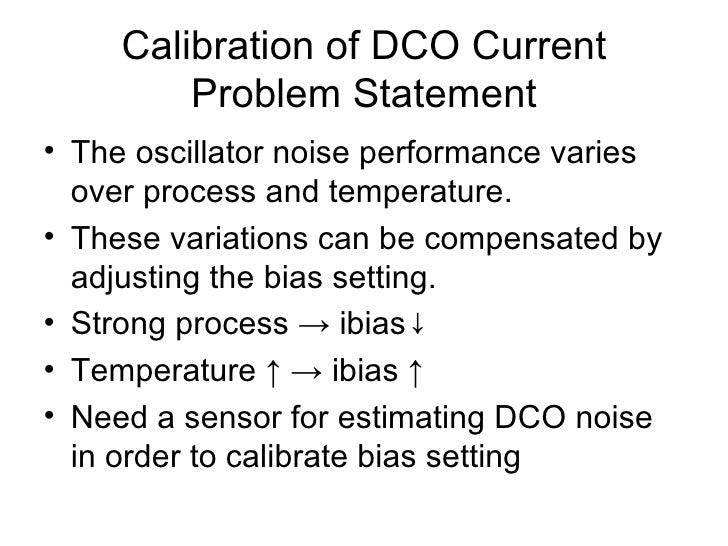 Calibration of DCO Current
Problem Statement

• The oscillator noise performance varies over process and temperature.
• These variations can be compensated by adjusting the bias setting.
• Strong process → ibias↓
• Temperature ↑ → ibias ↑
• Need a sensor for estimating DCO noise in order to calibrate bias setting